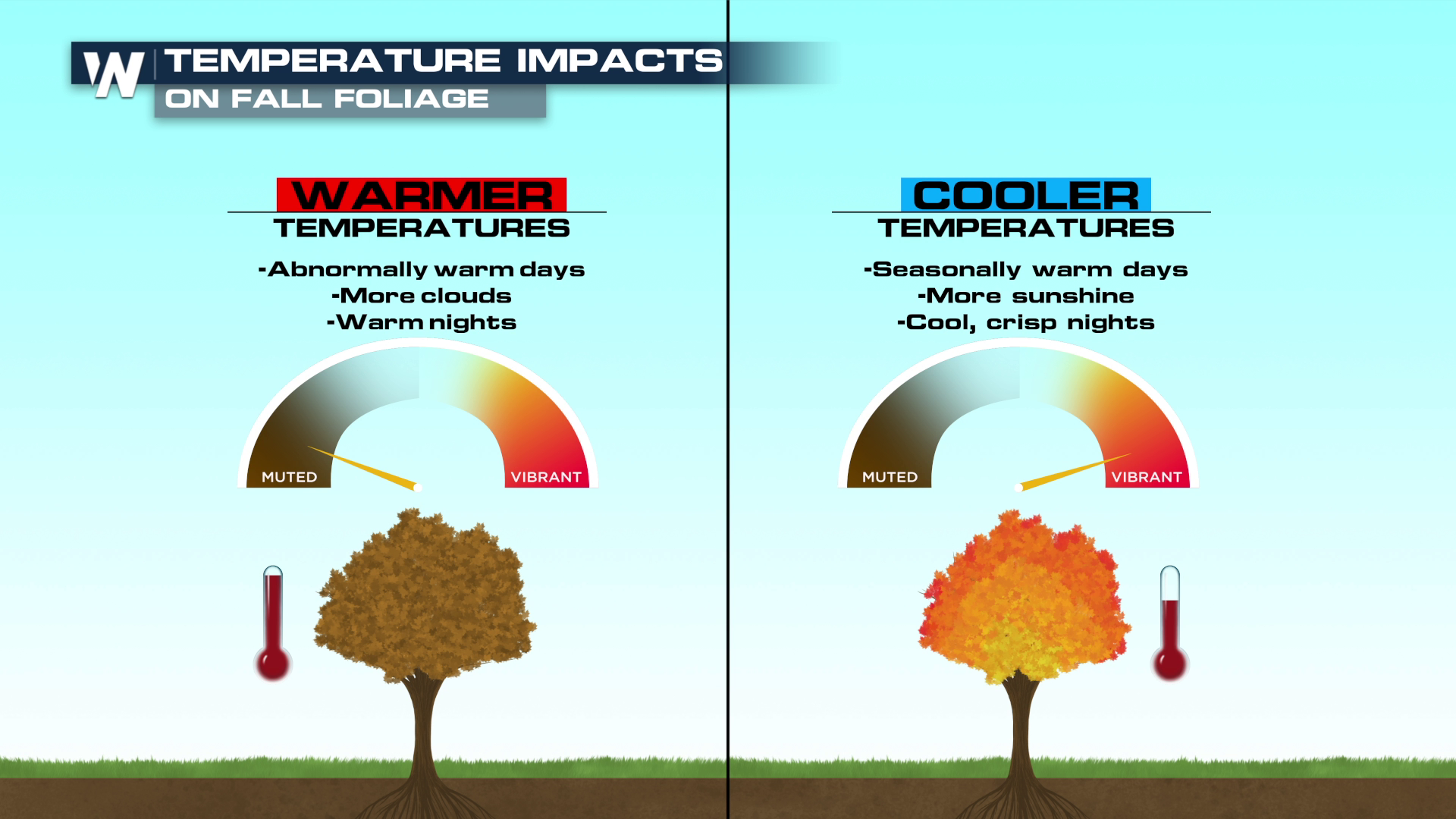 W TEMPERATURE IMPACTS
ON FALL FOLIAGE

WARMER
TEMPERATURES

-Abnormally warm days
-More clouds
-Warm nights

MUTED
VIBRANT

COOLER
TEMPERATURES

-Seasonally warm days
-More sunshine
-Cool, crisp nights

MUTED
VIBRANT